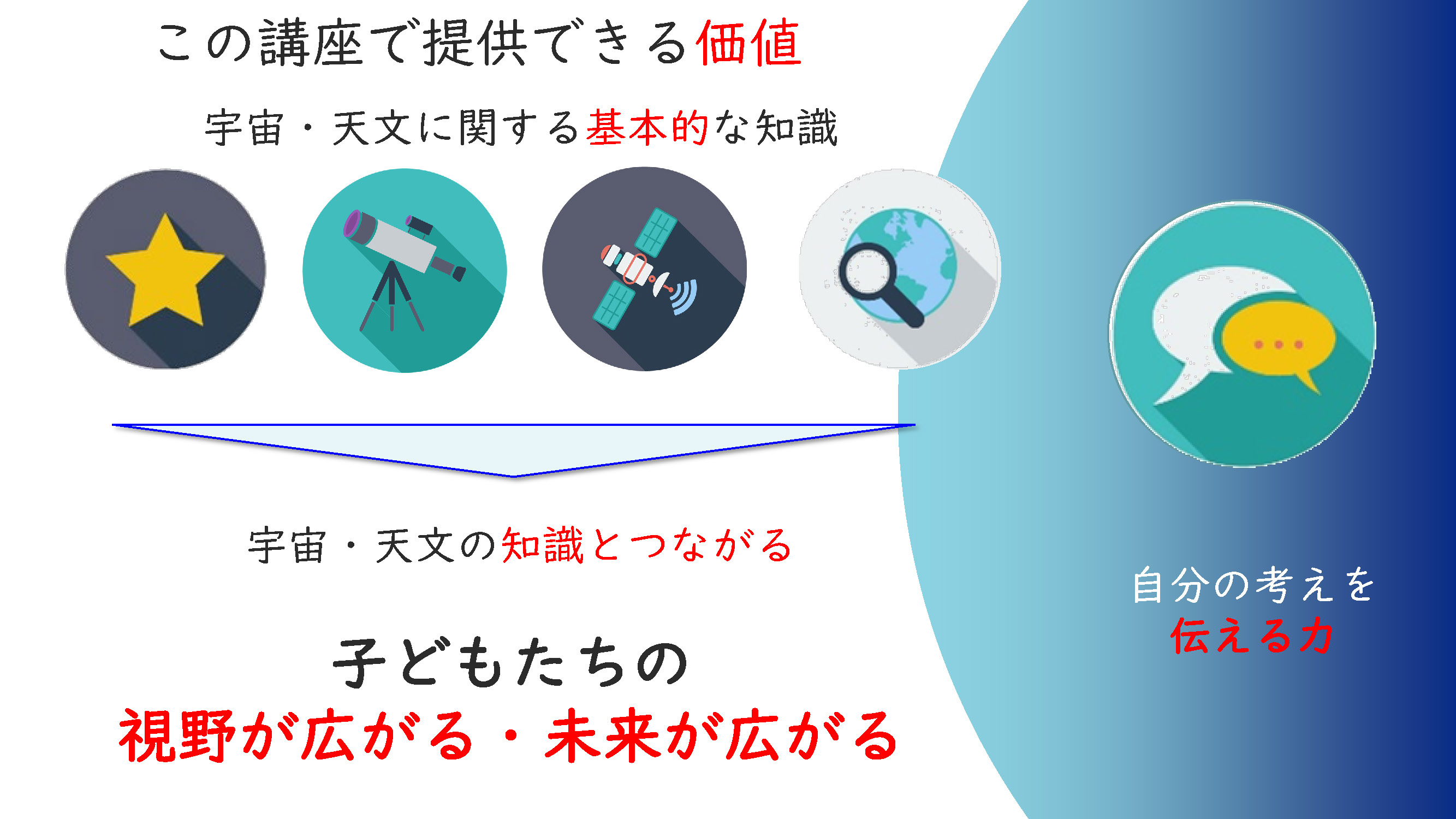 この講座で提供できる価値

宇宙・天文に関する基本的な知識

宇宙・天文の知識とつながる

子どもたちの
視野が広がる・未来が広がる

自分の考えを
伝える力